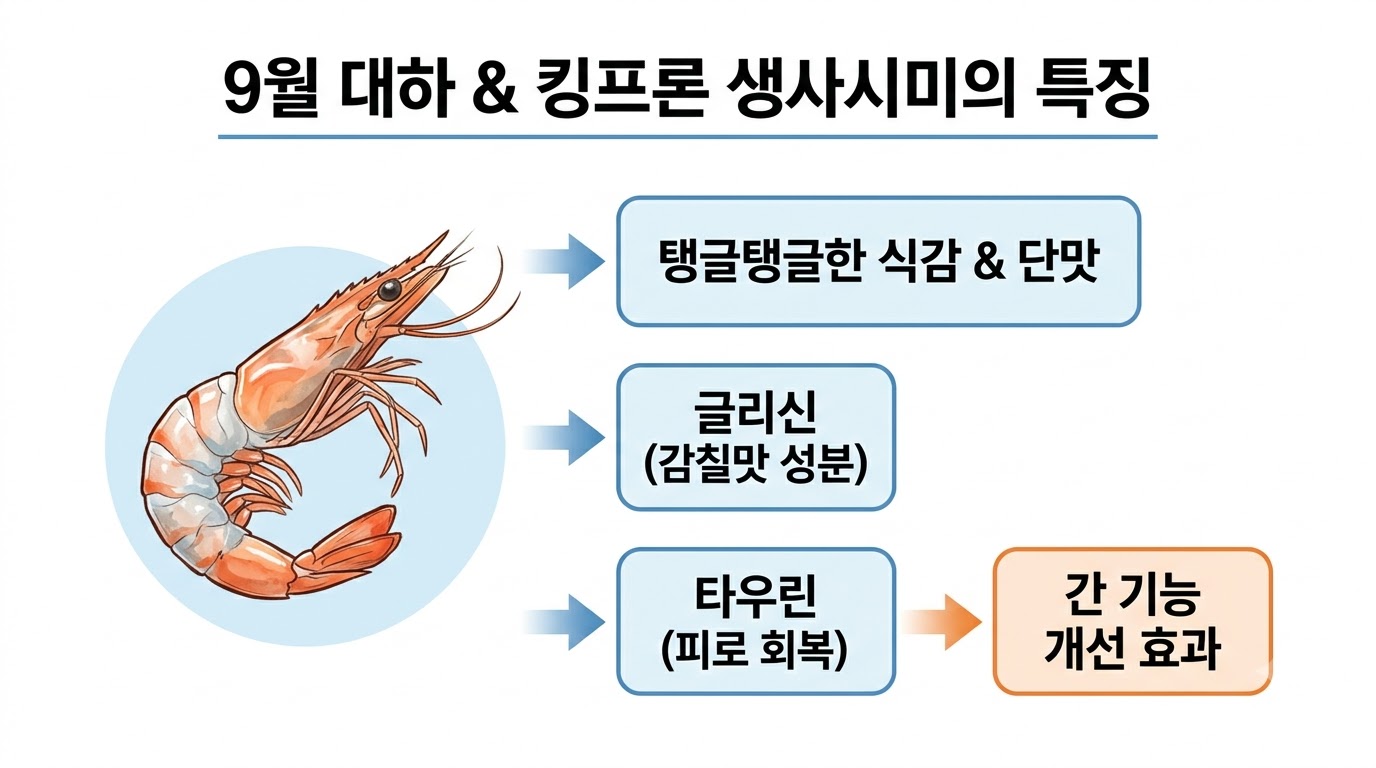 9월 대하 & 킹프론 생사시미의 특징

탱글탱글한 식감 & 단맛

글리신
(감칠맛 성분)

타우린
(피로 회복)

간 기능
개선 효과